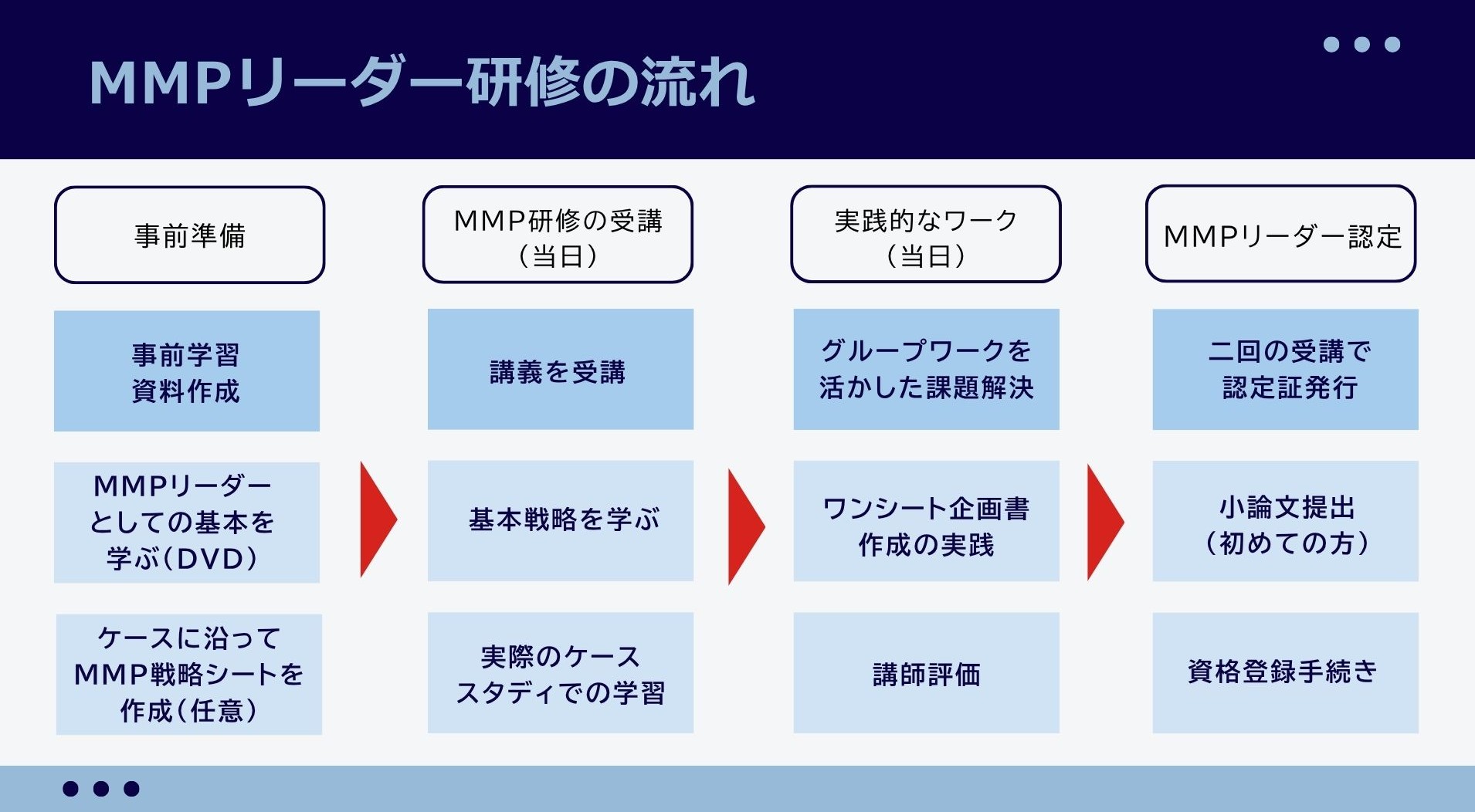 MMPリーダー研修の流れ

事前準備

事前学習
資料作成

MMPリーダーとしての基本を学ぶ（DVD）

ケースに沿ってMMP戦略シートを作成（任意）

MMP研修の受講（当日）

講義を受講

基本戦略を学ぶ

実際のケーススタディでの学習

実践的なワーク（当日）

グループワークを活かした課題解決

ワンシート企画書作成の実践

講師評価

MMPリーダー認定

二回の受講で認定証発行

小論文提出（初めての方）

資格登録手続き